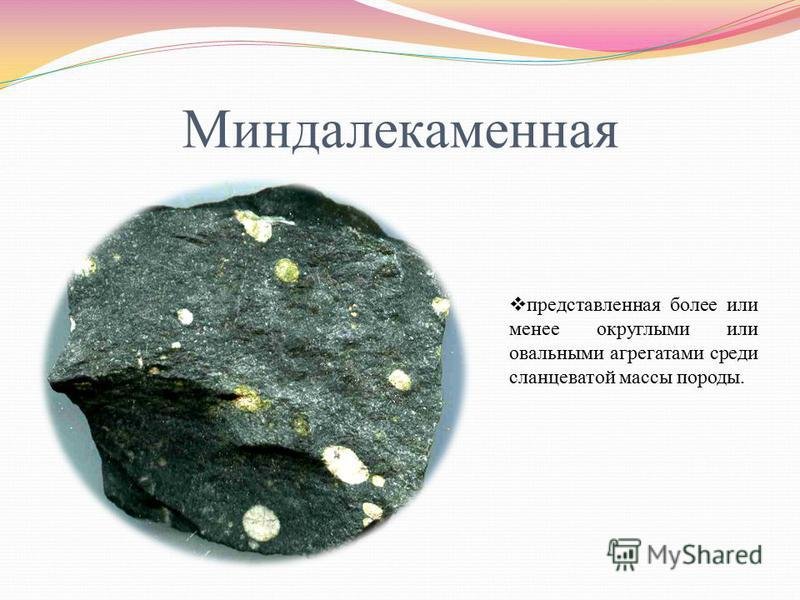 Миндалекаменная

❖представленная более или менее округлыми или овальными агрегатами среди сланцеватой массы породы.

MyShared